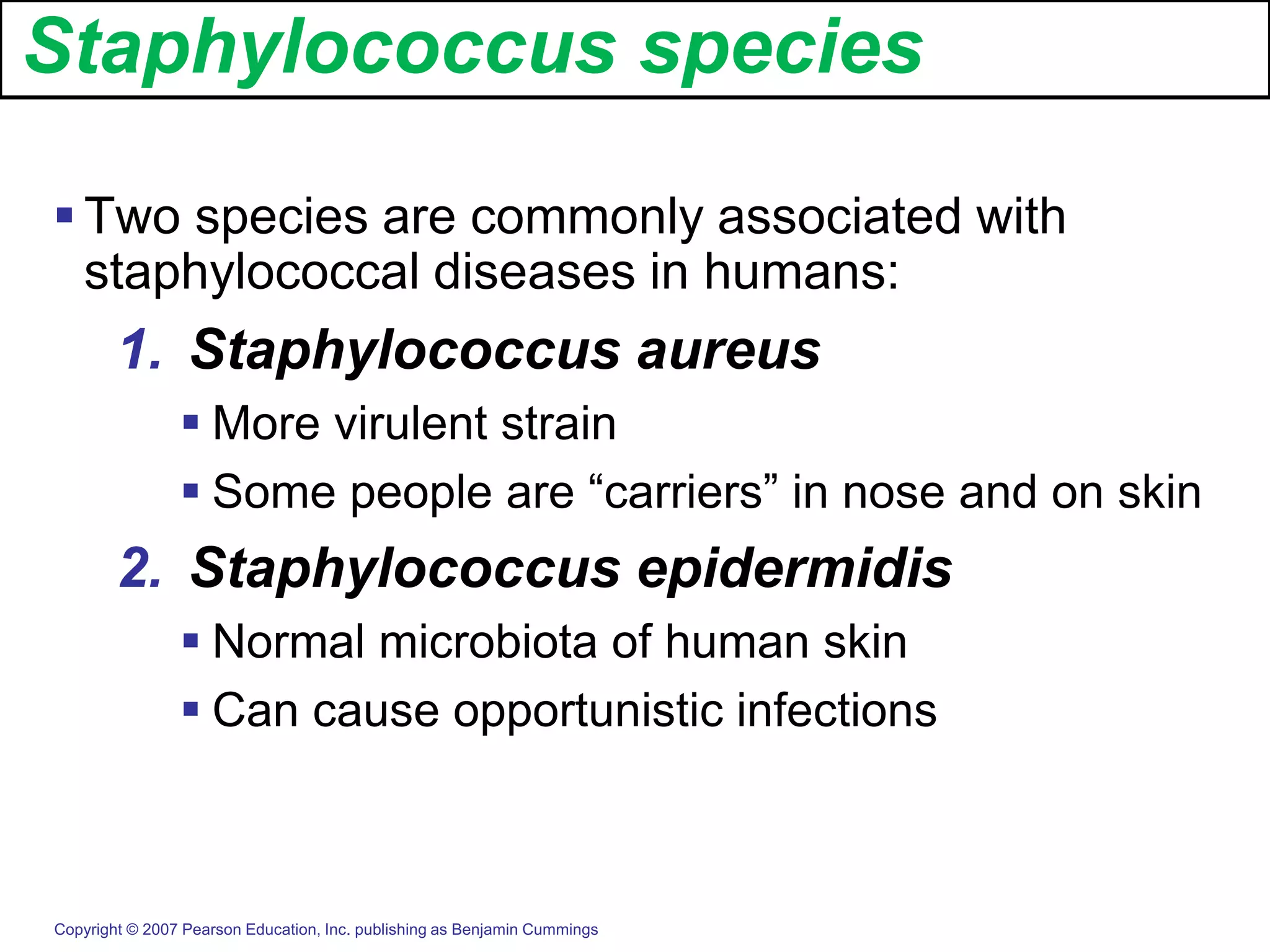 Staphylococcus species

▪ Two species are commonly associated with staphylococcal diseases in humans:

1. Staphylococcus aureus

▪ More virulent strain

▪ Some people are “carriers” in nose and on skin

2. Staphylococcus epidermidis

▪ Normal microbiota of human skin

▪ Can cause opportunistic infections

Copyright © 2007 Pearson Education, Inc. publishing as Benjamin Cummings